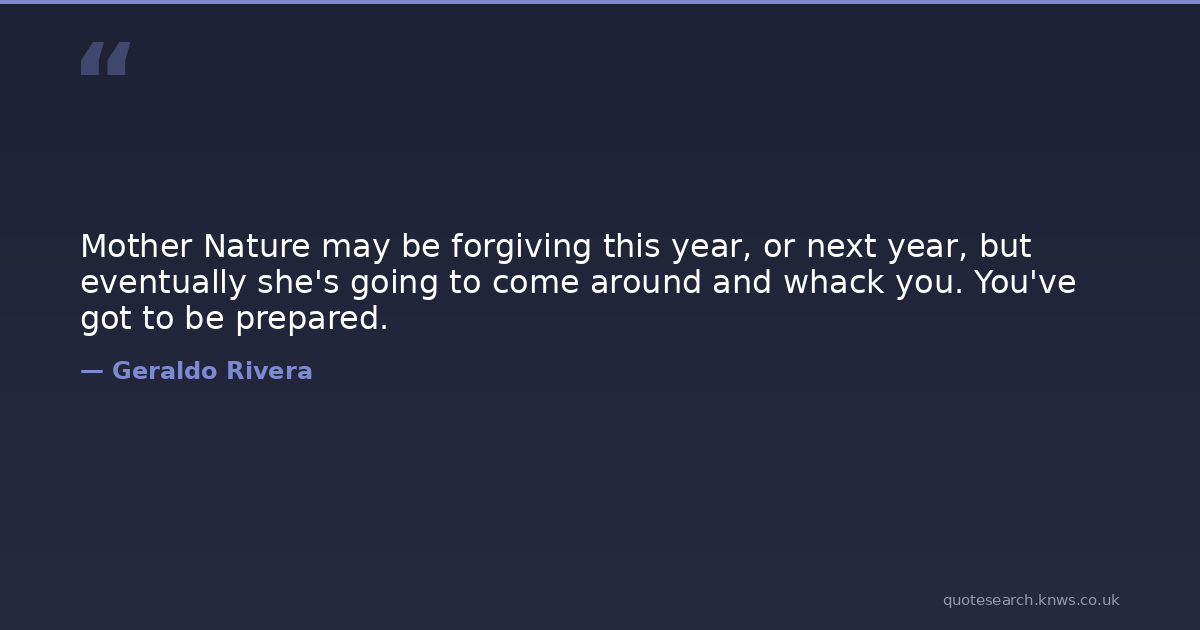 “

Mother Nature may be forgiving this year, or next year, but eventually she's going to come around and whack you. You've got to be prepared.

— Geraldo Rivera

quotesearch.knws.co.uk